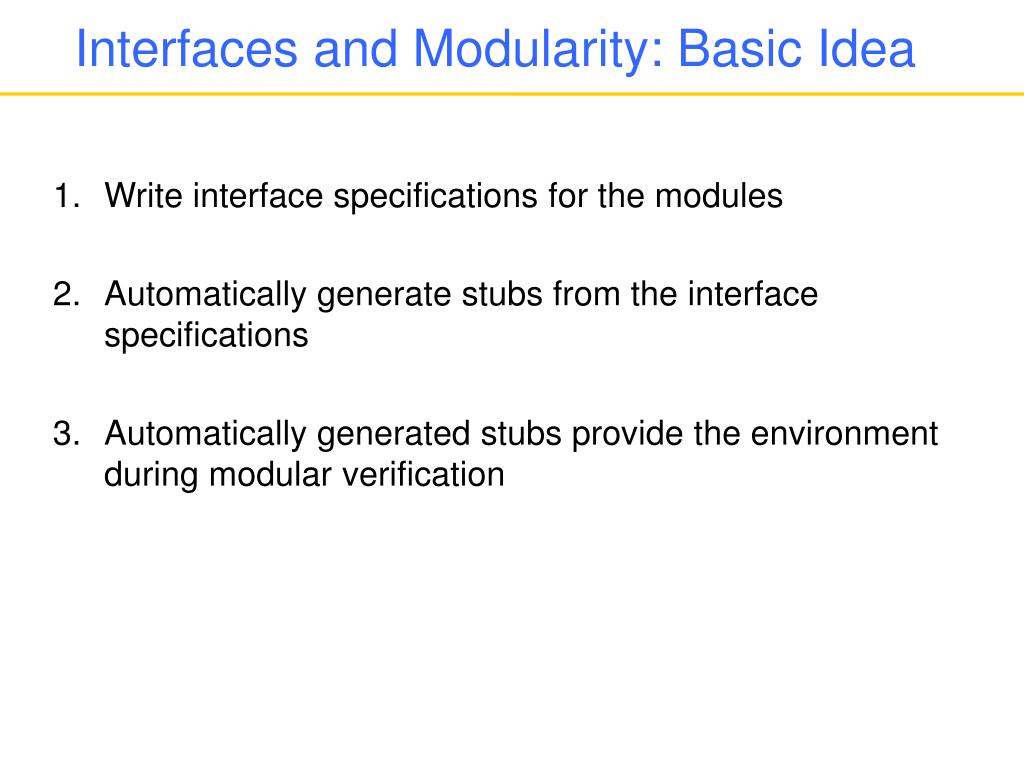 Interfaces and Modularity: Basic Idea

1. Write interface specifications for the modules

2. Automatically generate stubs from the interface specifications

3. Automatically generated stubs provide the environment during modular verification